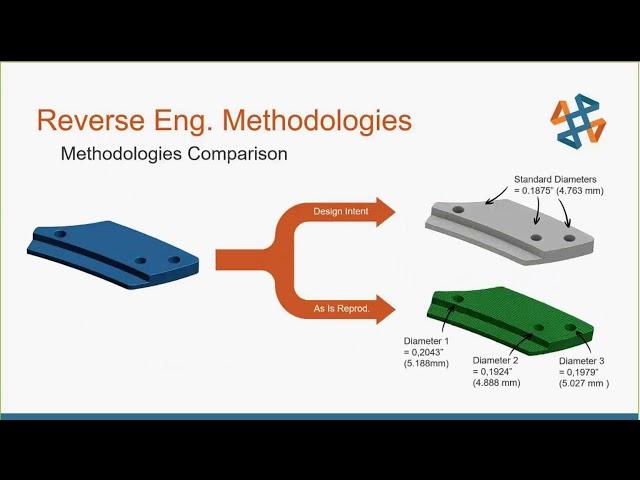 Reverse Eng. Methodologies

Methodologies Comparison

Design Intent

As Is Reprod.

Standard Diameters
= 0.1875" (4.763 mm)

Diameter 1
= 0,2043"
(5.188mm)

Diameter 2
= 0,1924"
(4.888 mm)

Diameter 3
= 0,1979"
(5.027 mm )